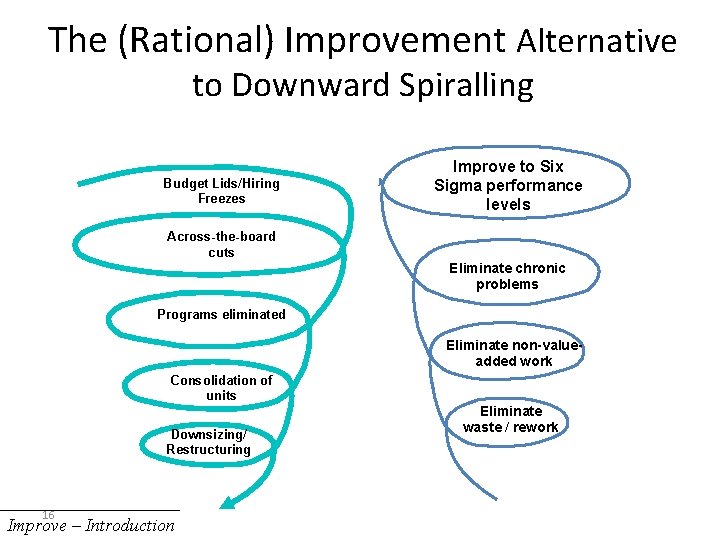 The (Rational) Improvement Alternative to Downward Spiralling

Budget Lids/Hiring Freezes

Across-the-board cuts

Programs eliminated

Consolidation of units

Downsizing/ Restructuring

Improve to Six Sigma performance levels

Eliminate chronic problems

Eliminate non-value-added work

Eliminate waste / rework

16

Improve – Introduction